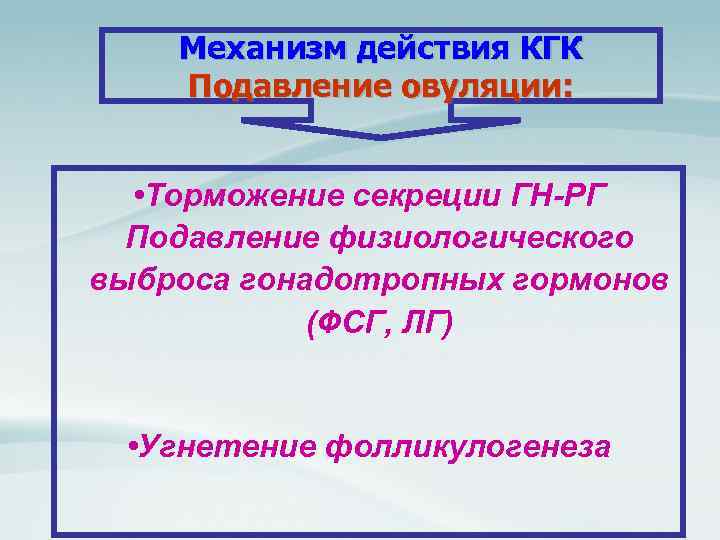 Механизм действия КГК
Подавление овуляции:

•Торможение секреции ГН-РГ Подавление физиологического выброса гонадотропных гормонов (ФСГ, ЛГ)

•Угнетение фолликулогенеза